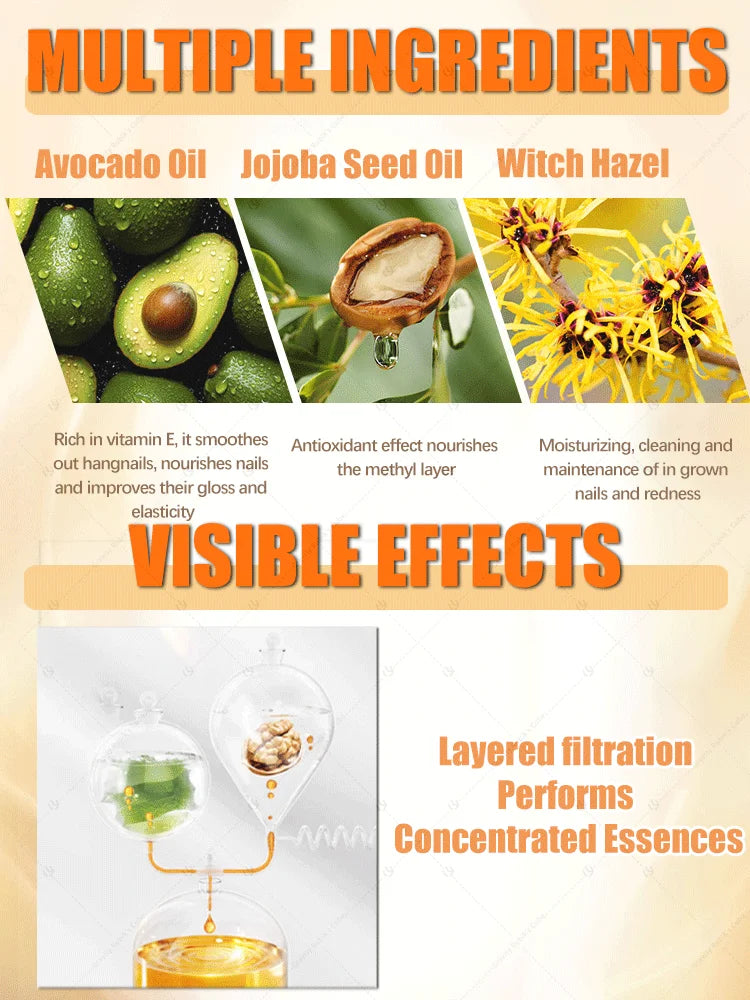 MULTIPLE INGREDIENTS

Avocado Oil

Jojoba Seed Oil

Witch Hazel

Rich in vitamin E, it smoothes out hangnails, nourishes nails and improves their gloss and elasticity

Antioxidant effect nourishes the methyl layer

Moisturizing, cleaning and maintenance of in grown nails and redness

VISIBLE EFFECTS

Layered filtration
Performs
Concentrated Essences